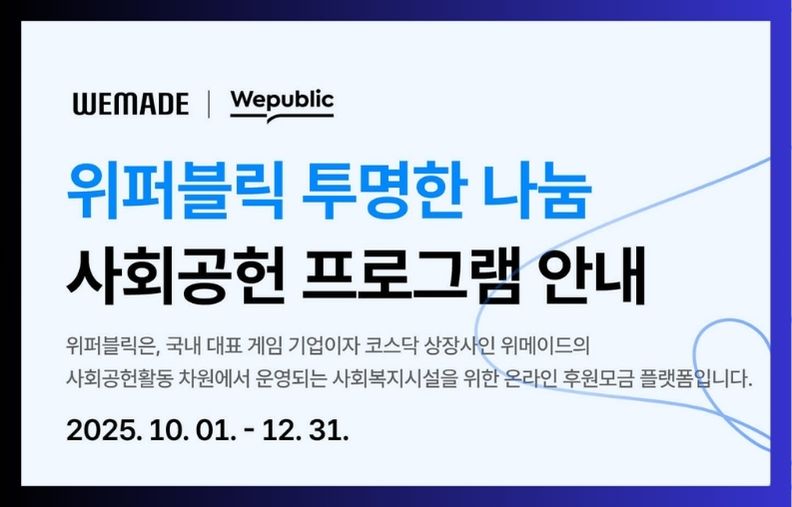 WEMADE | Wepublic

위퍼블릭 투명한 나눔
사회공헌 프로그램 안내

위퍼블릭은, 국내 대표 게임 기업이자 코스닥 상장사인 위메이드의 사회공헌활동 차원에서 운영되는 사회복지시설을 위한 온라인 후원모금 플랫폼입니다.

2025. 10. 01. - 12. 31.